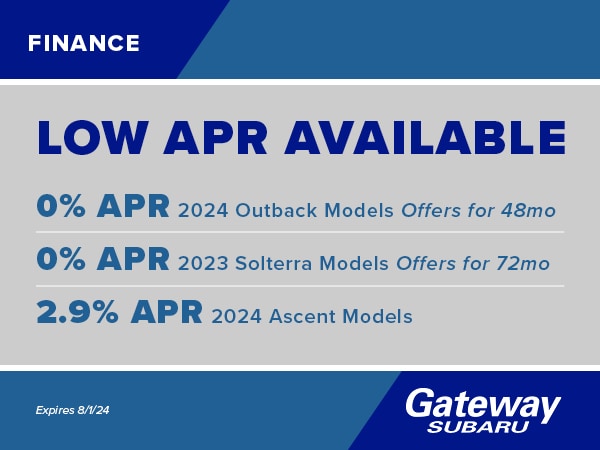 FINANCE

LOW APR AVAILABLE

0% APR 2024 Outback Models Offers for 48mo

0% APR 2023 Solterra Models Offers for 72mo

2.9% APR 2024 Ascent Models

Expires 8/1/24

Gateway SUBARU